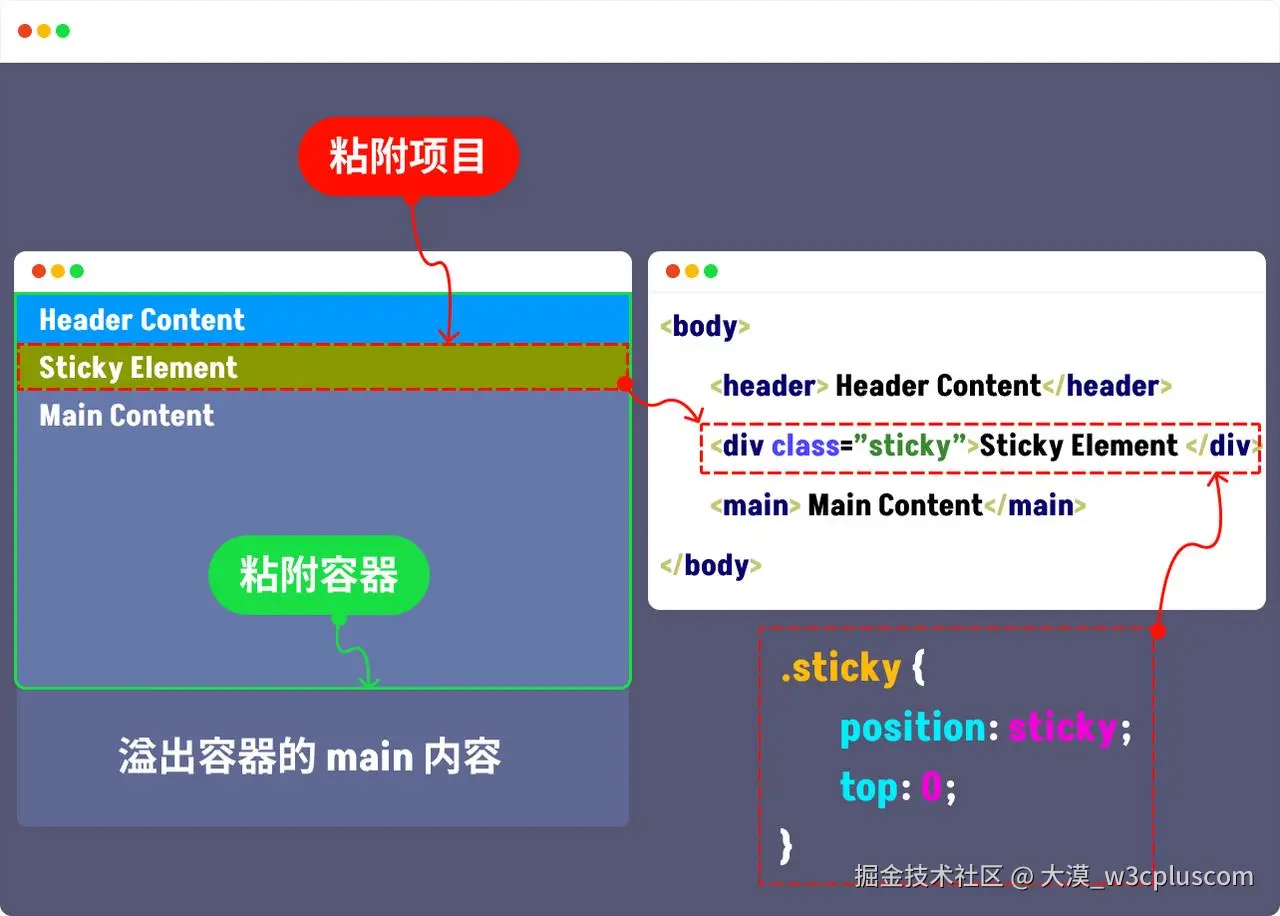 粘附项目

Header Content
Sticky Element
Main Content

粘附容器

溢出容器的 main 内容

<body>
<header> Header Content</header>
<div class="sticky">Sticky Element </div>
<main> Main Content</main>
</body>

.sticky {
position: sticky;
top: 0;
}

掘金技术社区 @ 大漠_w3cpluscom